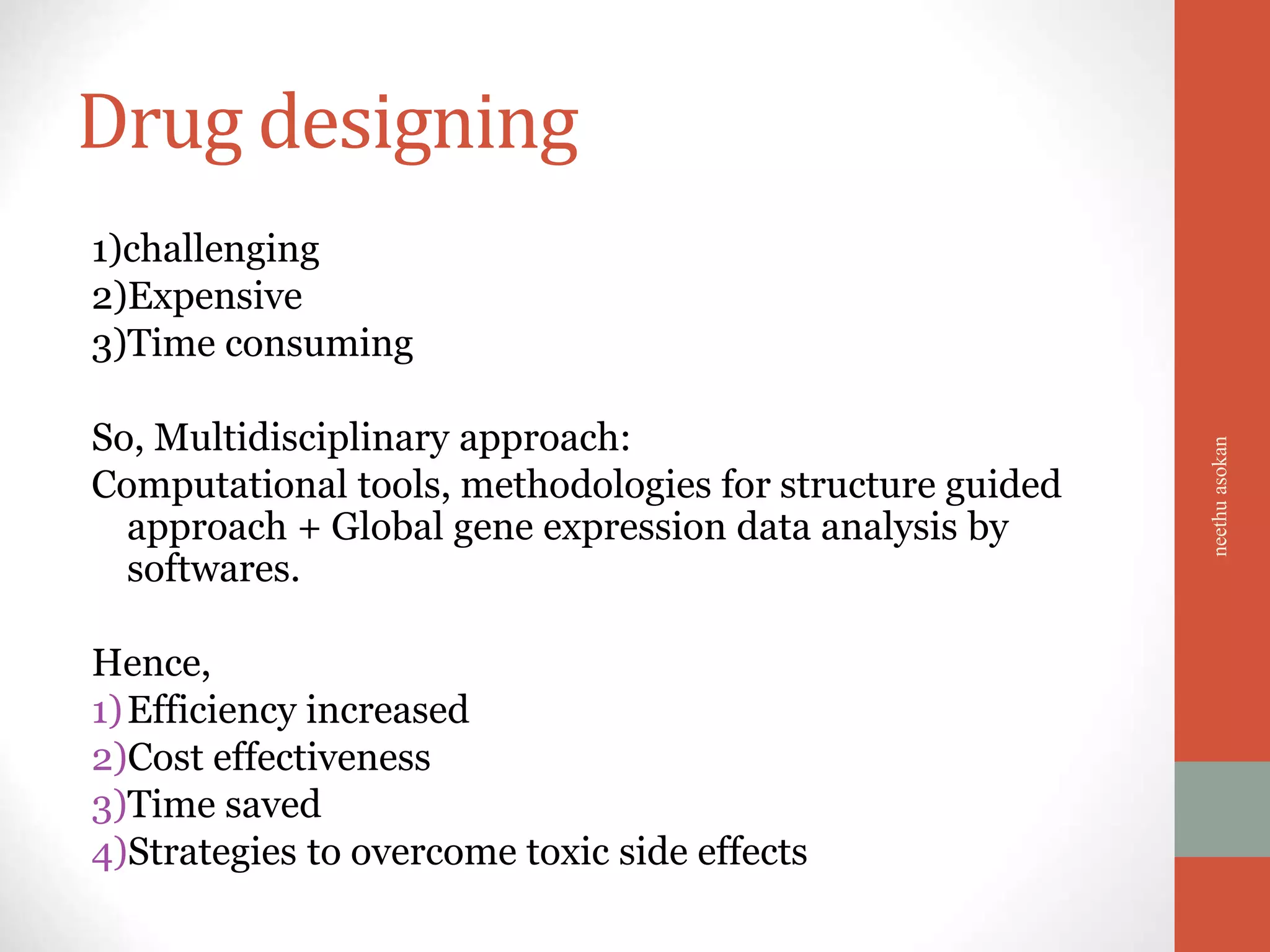 Drug designing

1)challenging
2)Expensive
3)Time consuming

So, Multidisciplinary approach:
Computational tools, methodologies for structure guided approach + Global gene expression data analysis by softwares.

Hence,
1) Efficiency increased
2)Cost effectiveness
3)Time saved
4)Strategies to overcome toxic side effects

neethu asokan